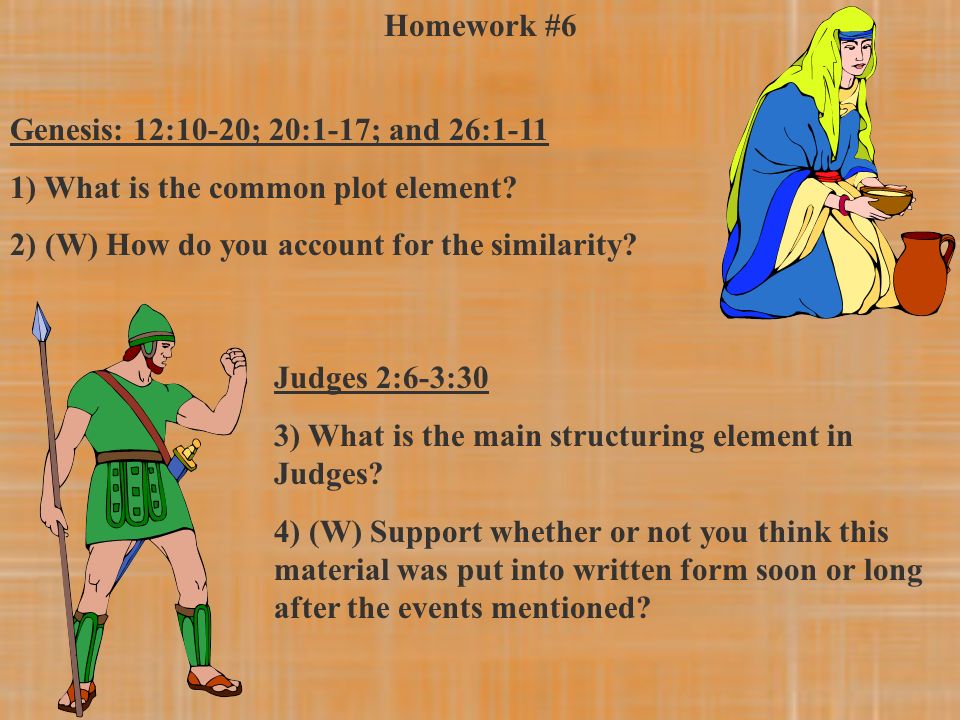 Homework #6

Genesis: 12:10-20; 20:1-17; and 26:1-11

1) What is the common plot element?

2) (W) How do you account for the similarity?

Judges 2:6-3:30

3) What is the main structuring element in Judges?

4) (W) Support whether or not you think this material was put into written form soon or long after the events mentioned?